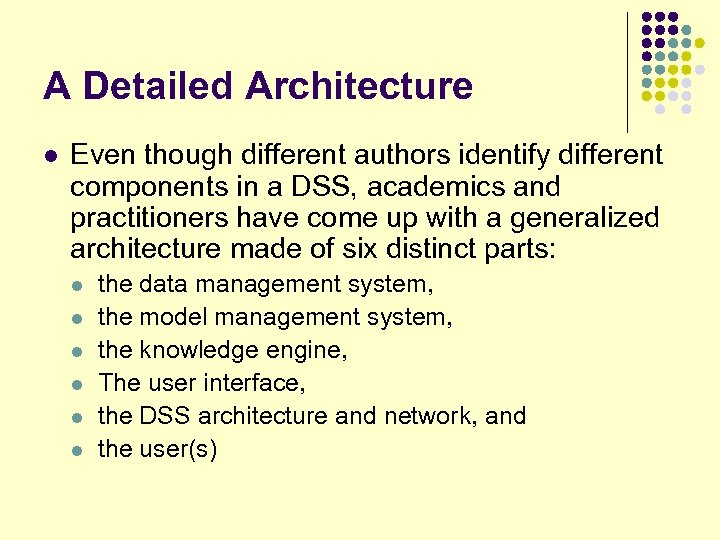 A Detailed Architecture

- Even though different authors identify different components in a DSS, academics and practitioners have come up with a generalized architecture made of six distinct parts:
  - the data management system,
  - the model management system,
  - the knowledge engine,
  - The user interface,
  - the DSS architecture and network, and
  - the user(s)